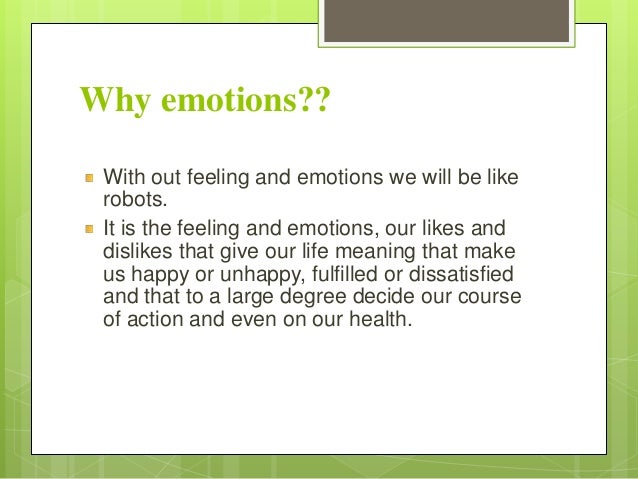 Why emotions??

With out feeling and emotions we will be like robots.

It is the feeling and emotions, our likes and dislikes that give our life meaning that make us happy or unhappy, fulfilled or dissatisfied and that to a large degree decide our course of action and even on our health.